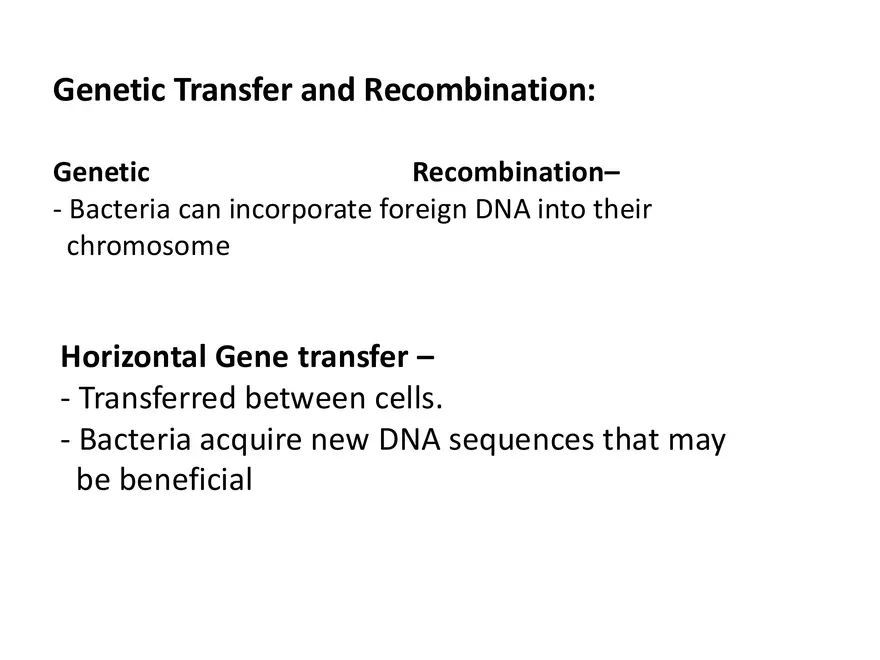 Genetic Transfer and Recombination:

Genetic Recombination–
- Bacteria can incorporate foreign DNA into their chromosome

Horizontal Gene transfer –
- Transferred between cells.
- Bacteria acquire new DNA sequences that may be beneficial